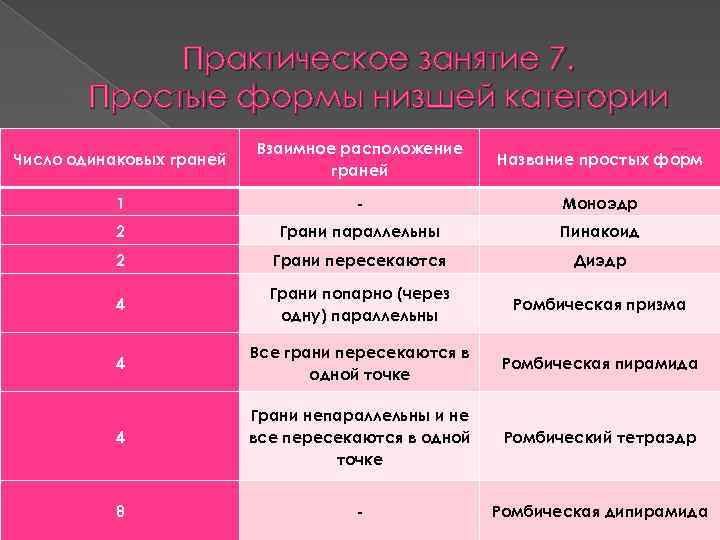 Практическое занятие 7.
Простые формы низшей категории

| Число одинаковых граней | Взаимное расположение граней | Название простых форм |
|---|---|---|
| 1 | - | Моноэдр |
| 2 | Грани параллельны | Пинакоид |
| 2 | Грани пересекаются | Диэдр |
| 4 | Грани попарно (через одну) параллельны | Ромбическая призма |
| 4 | Все грани пересекаются в одной точке | Ромбическая пирамида |
| 4 | Грани непараллельны и не все пересекаются в одной точке | Ромбический тетраэдр |
| 8 | - | Ромбическая дипирамида |